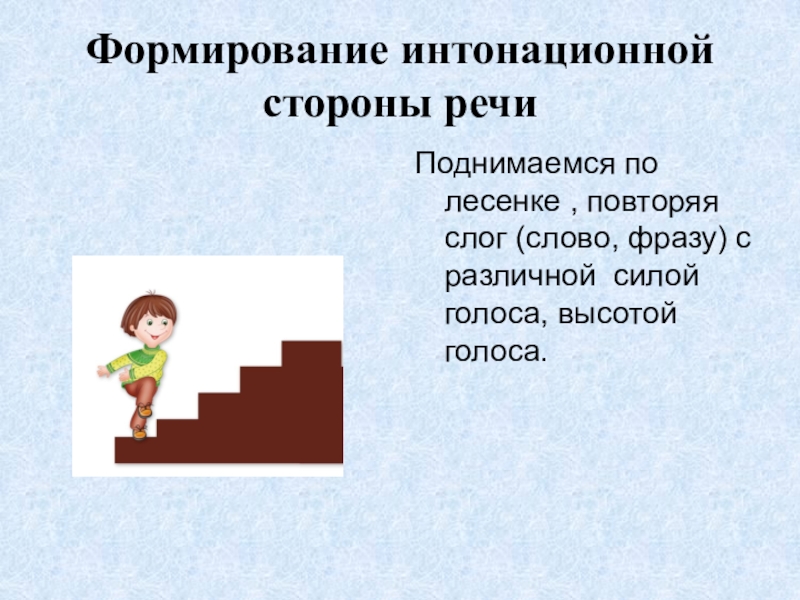 Формирование интонационной стороны речи

Поднимаемся по лесенке , повторяя слог (слово, фразу) с различной силой голоса, высотой голоса.